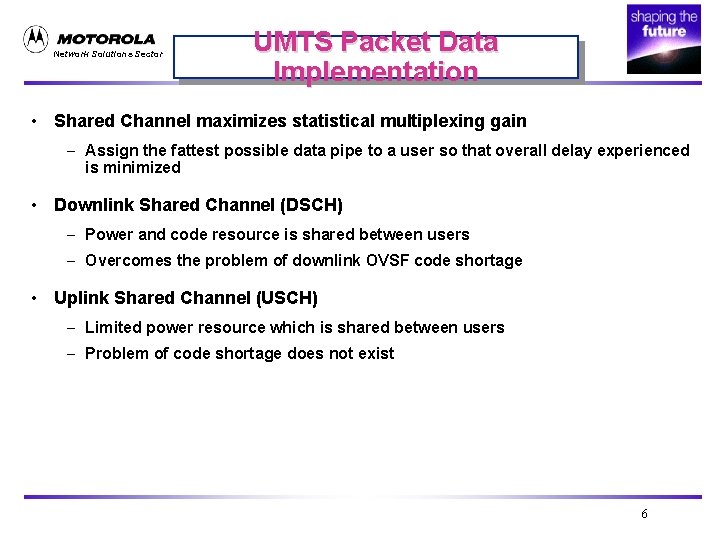 MOTOROLA
Network Solutions Sector

UMTS Packet Data Implementation

shaping the future

• Shared Channel maximizes statistical multiplexing gain
  – Assign the fattest possible data pipe to a user so that overall delay experienced is minimized

• Downlink Shared Channel (DSCH)
  – Power and code resource is shared between users
  – Overcomes the problem of downlink OVSF code shortage

• Uplink Shared Channel (USCH)
  – Limited power resource which is shared between users
  – Problem of code shortage does not exist

6